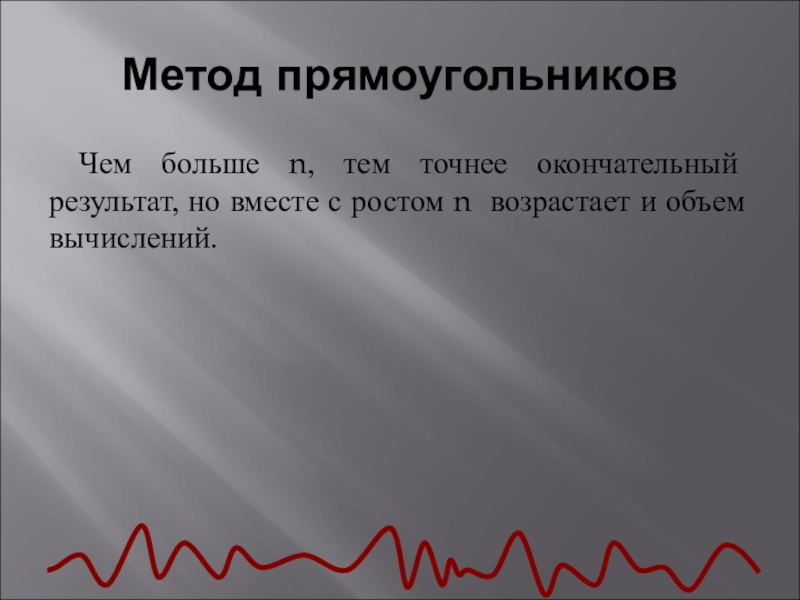 Метод прямоугольников

Чем больше n, тем точнее окончательный результат, но вместе с ростом n возрастает и объем вычислений.